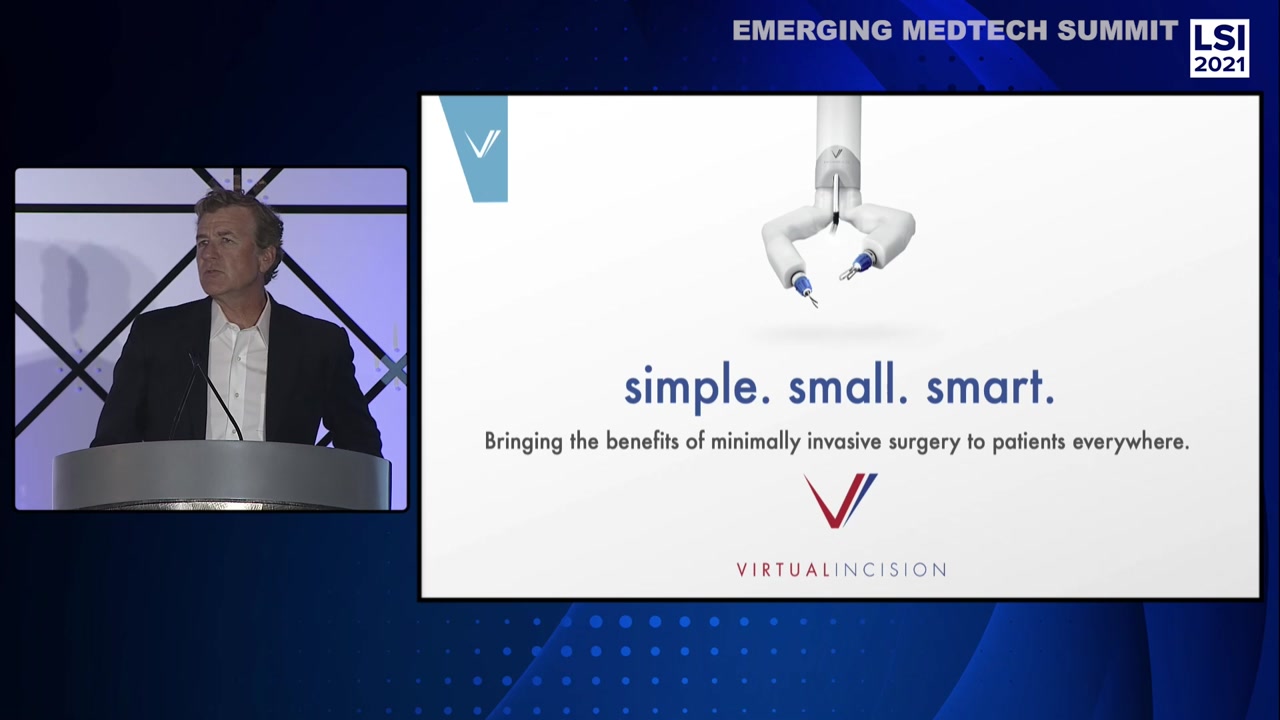 EMERGING MEDTECH SUMMIT

LSI
2021

simple. small. smart.

Bringing the benefits of minimally invasive surgery to patients everywhere.

VIRTUALINCISION